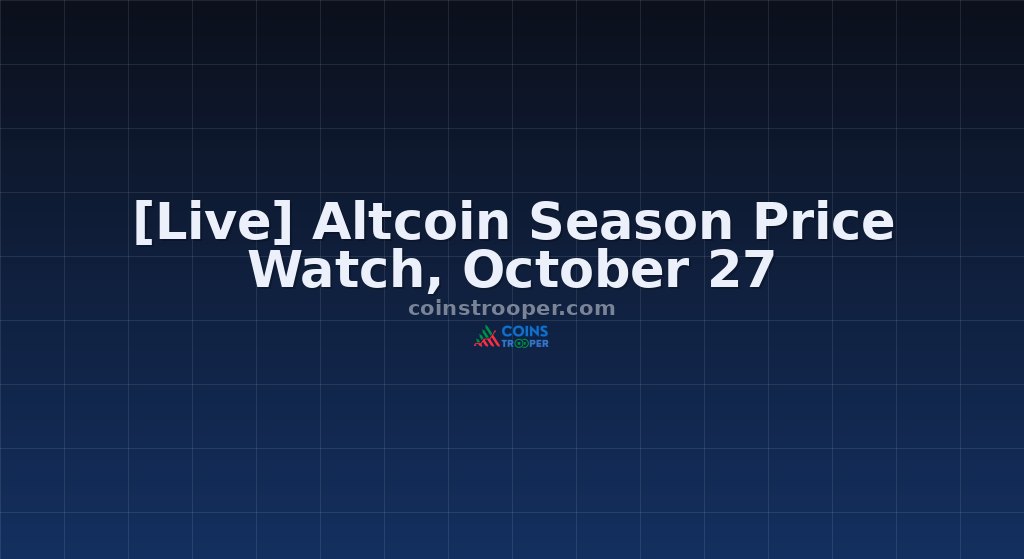 [Live] Altcoin Season Price Watch, October 27

coinstrooper.com

COINS TROOPER